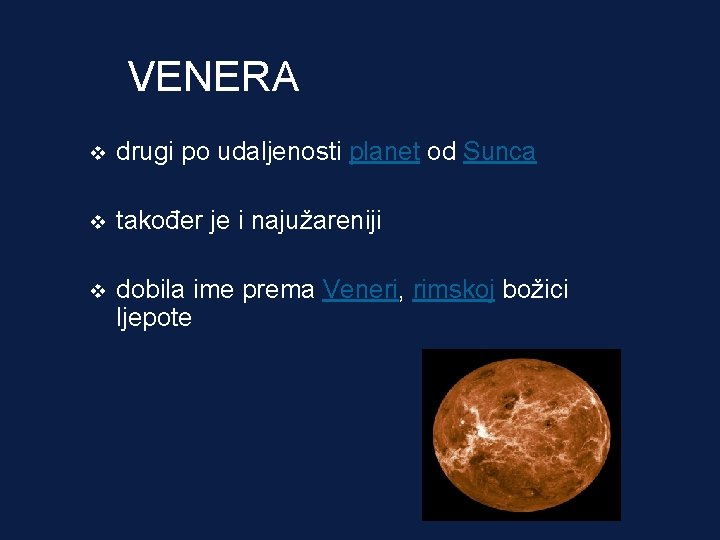 VENERA

❖ drugi po udaljenosti planet od Sunca

❖ također je i najužareniji

❖ dobila ime prema Veneri, rimskoj božici ljepote